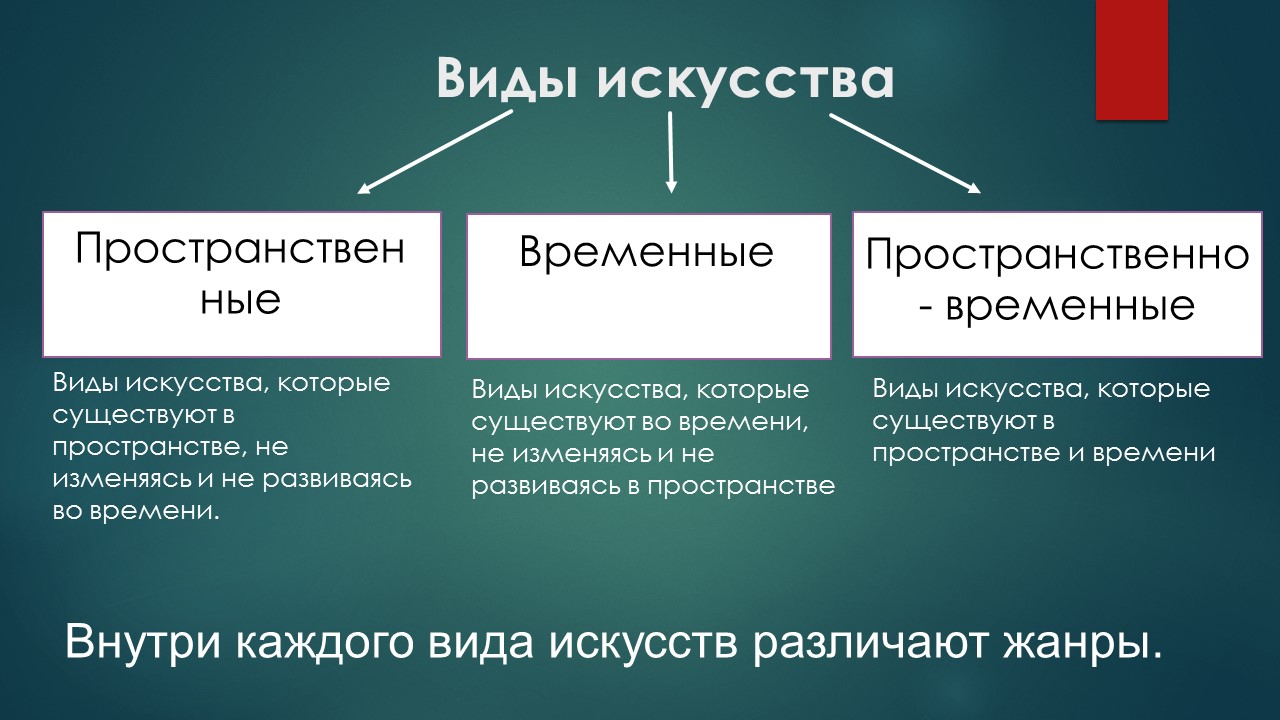 Виды искусства

Пространственные

Виды искусства, которые существуют в пространстве, не изменяясь и не развиваясь во времени.

Временные

Виды искусства, которые существуют во времени, не изменяясь и не развиваясь в пространстве

Пространственно - временные

Виды искусства, которые существуют в пространстве и времени

Внутри каждого вида искусств различают жанры.